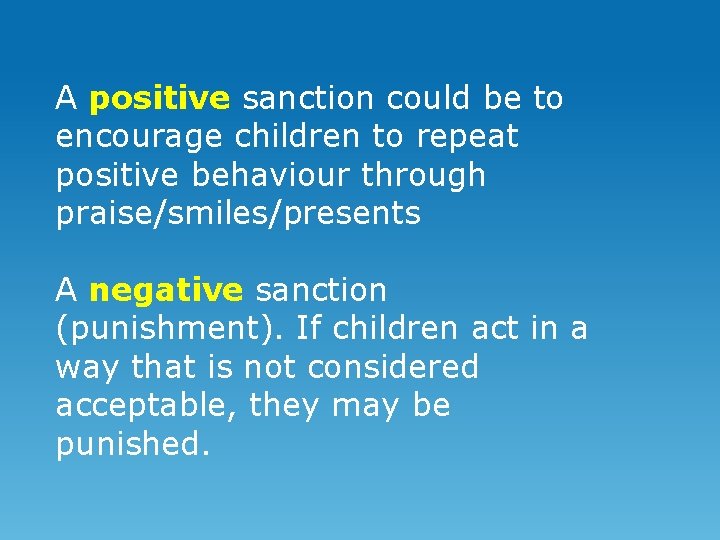 A positive sanction could be to encourage children to repeat positive behaviour through praise/smiles/presents

A negative sanction (punishment). If children act in a way that is not considered acceptable, they may be punished.